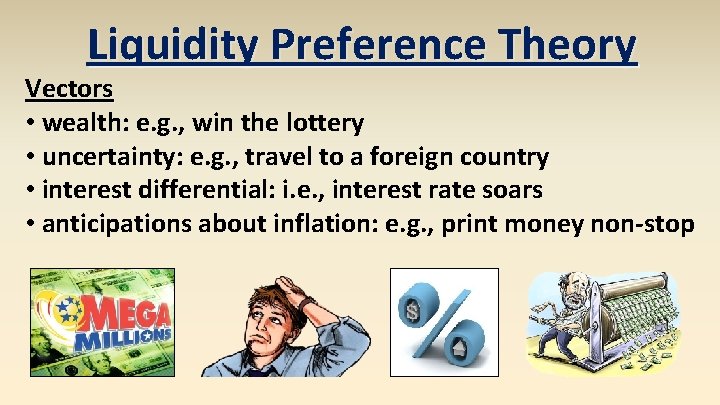 Liquidity Preference Theory

Vectors
• wealth: e.g., win the lottery
• uncertainty: e.g., travel to a foreign country
• interest differential: i.e., interest rate soars
• anticipations about inflation: e.g., print money non-stop

MEGA MILLIONS

$